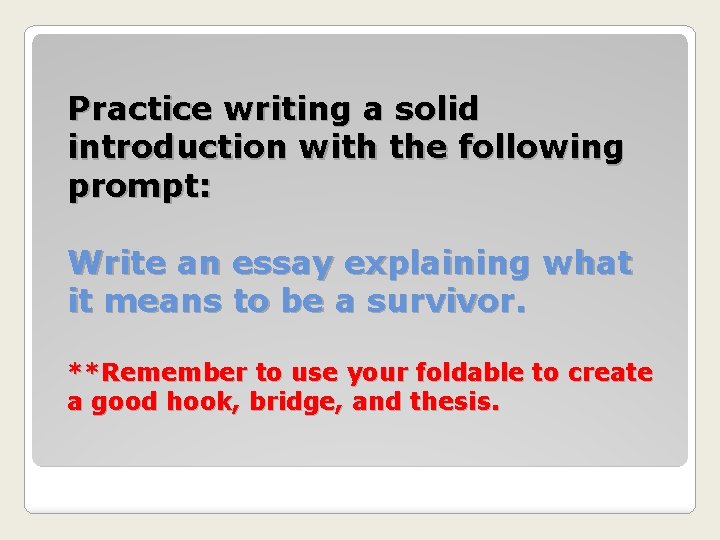 Practice writing a solid introduction with the following prompt:

Write an essay explaining what it means to be a survivor.

**Remember to use your foldable to create a good hook, bridge, and thesis.